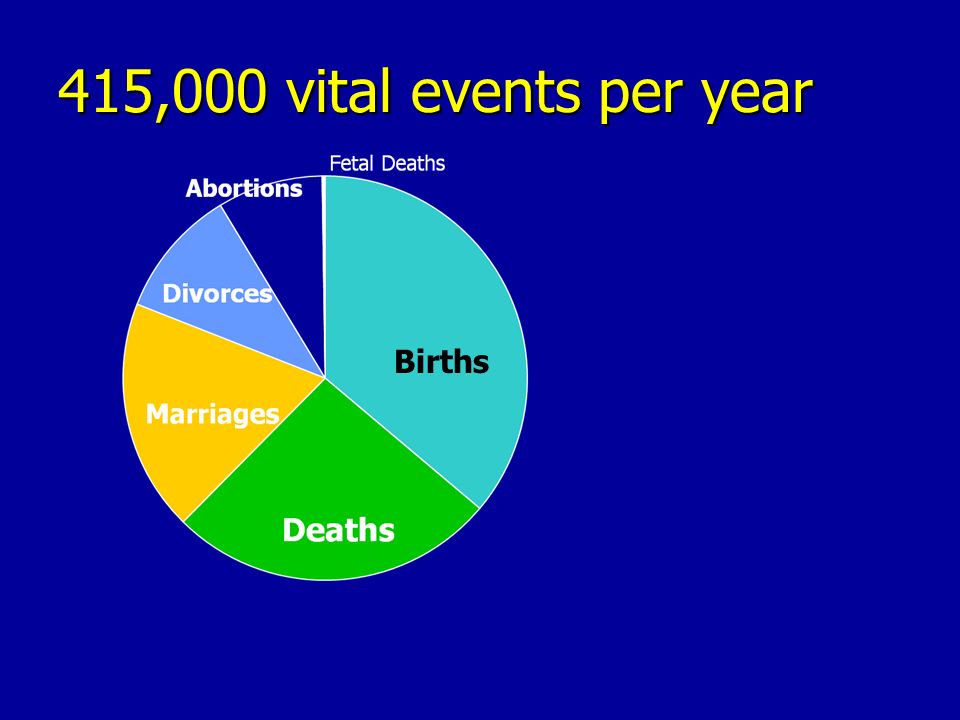 415,000 vital events per year

Fetal Deaths
Abortions
Divorces
Births
Marriages
Deaths